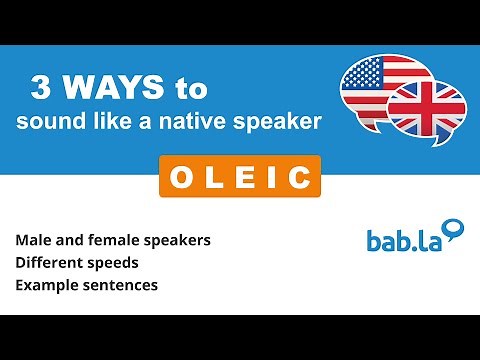 3 WAYS to
sound like a native speaker

OLEIC

Male and female speakers
Different speeds
Example sentences

bab.la